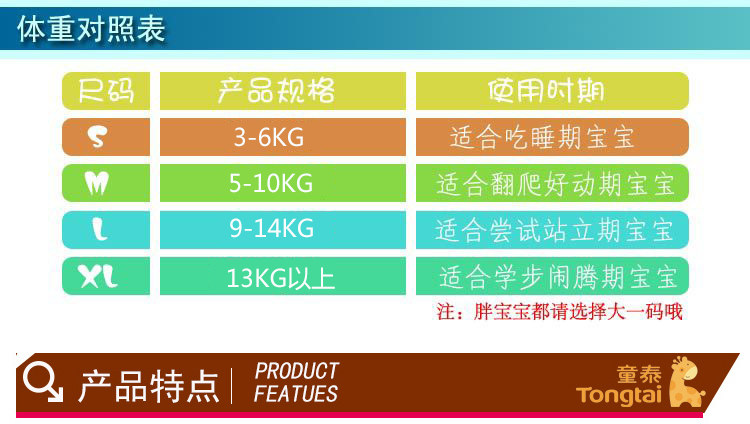 体重对照表

| 尺码 | 产品规格 | 使用时期 |
|---|---|---|
| S | 3-6KG | 适合吃睡期宝宝 |
| M | 5-10KG | 适合翻爬好动期宝宝 |
| L | 9-14KG | 适合尝试站立期宝宝 |
| XL | 13KG以上 | 适合学步闹腾期宝宝 |

注：胖宝宝都请选择大一码哦

产品特点 PRODUCT FEATUES

童泰 Tongtai